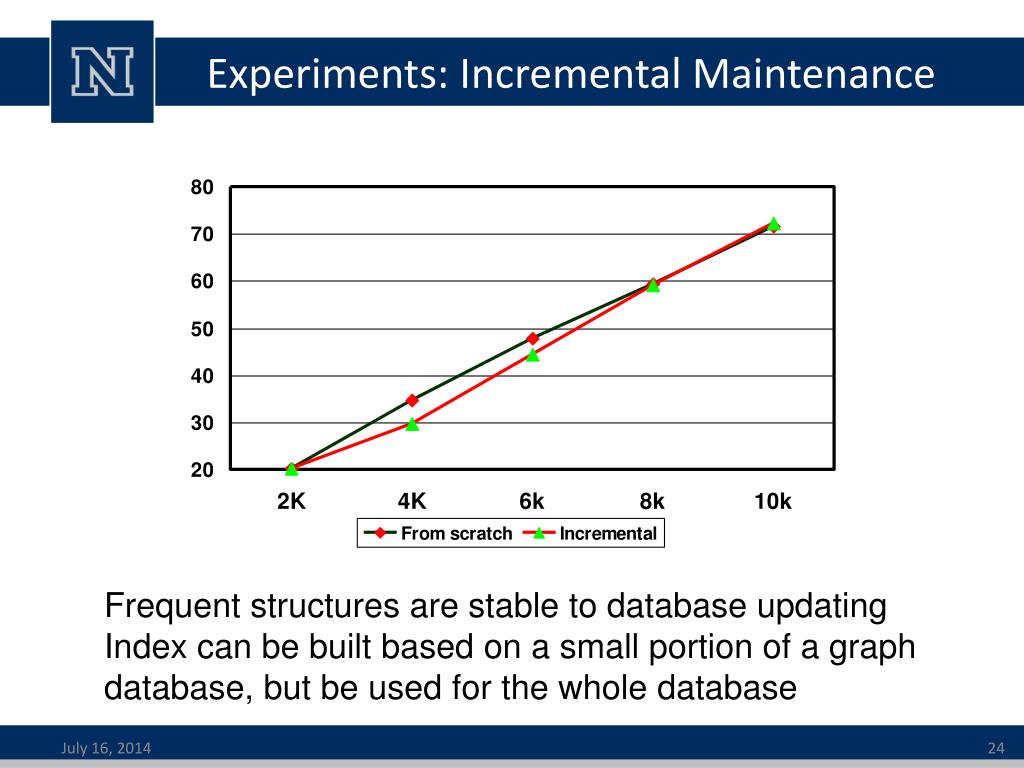 N

Experiments: Incremental Maintenance

80
70
60
50
40
30
20

2K
4K
6k
8k
10k

From scratch
Incremental

Frequent structures are stable to database updating
Index can be built based on a small portion of a graph database, but be used for the whole database

July 16, 2014

24